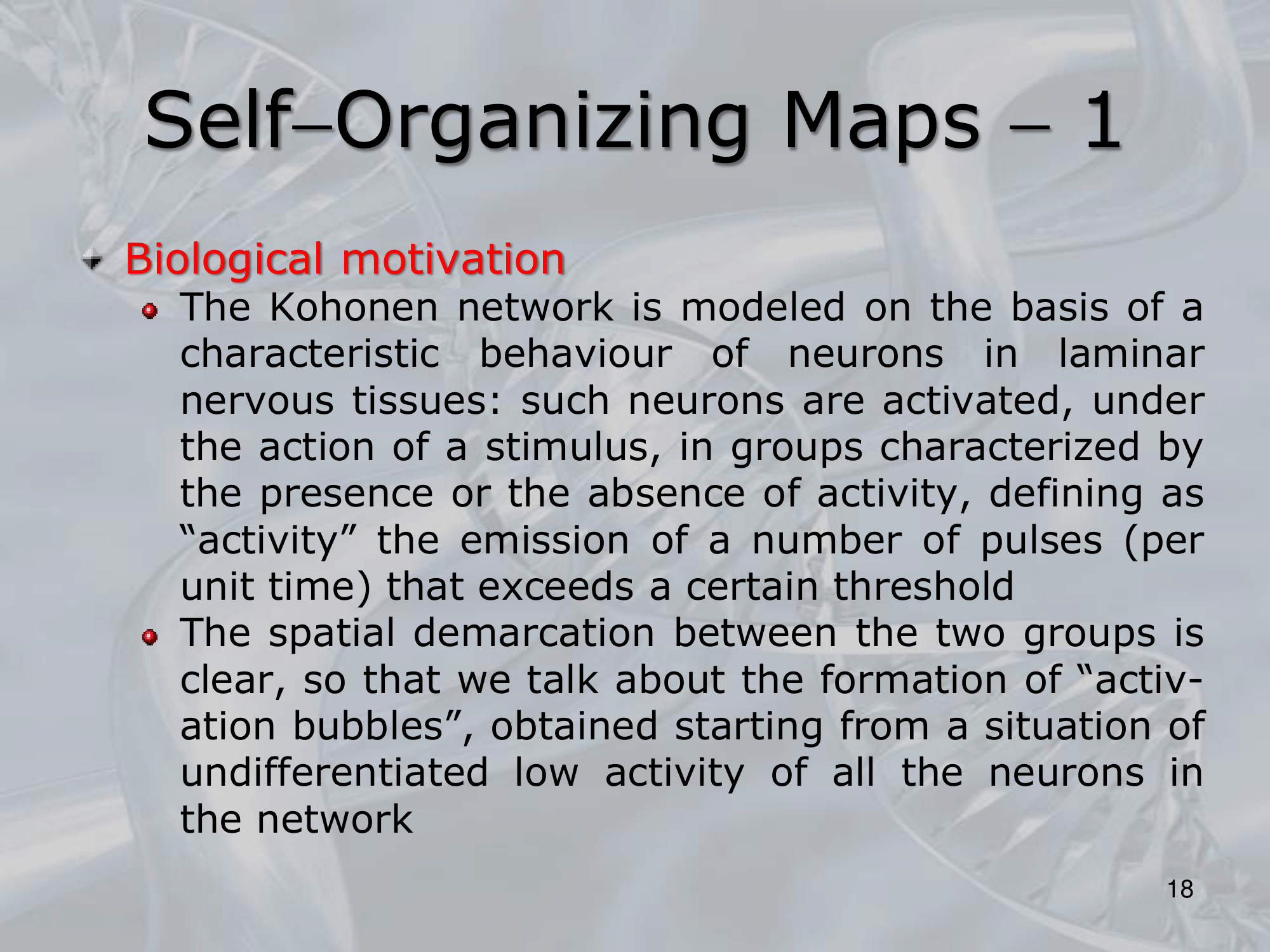 Self–Organizing Maps – 1

Biological motivation

The Kohonen network is modeled on the basis of a characteristic behaviour of neurons in laminar nervous tissues: such neurons are activated, under the action of a stimulus, in groups characterized by the presence or the absence of activity, defining as “activity” the emission of a number of pulses (per unit time) that exceeds a certain threshold

The spatial demarcation between the two groups is clear, so that we talk about the formation of “activation bubbles”, obtained starting from a situation of undifferentiated low activity of all the neurons in the network

18